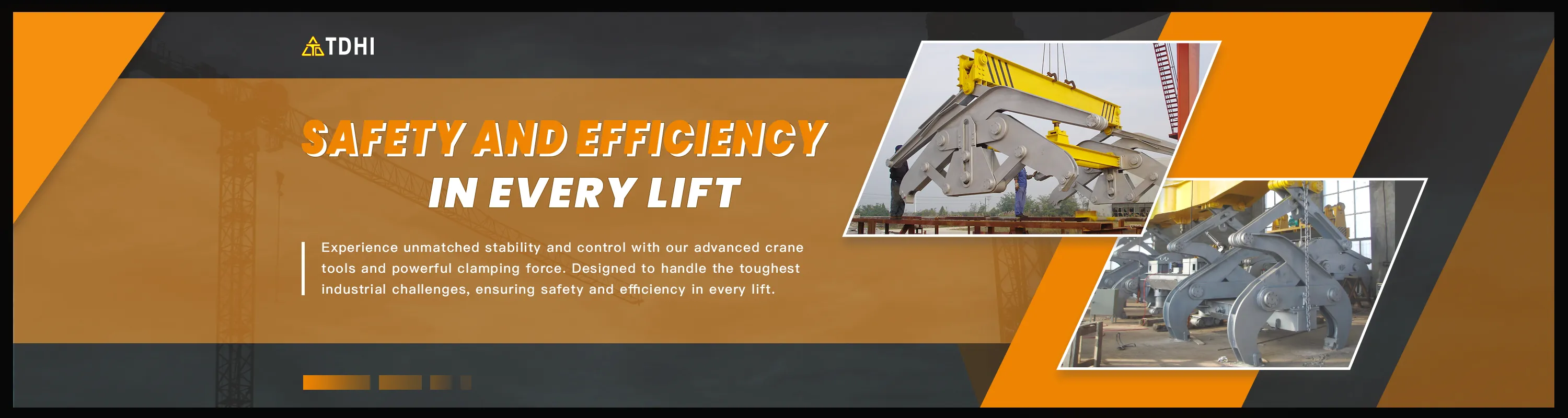 TDHI

SAFETY AND EFFICIENCY
IN EVERY LIFT

Experience unmatched stability and control with our advanced crane tools and powerful clamping force. Designed to handle the toughest industrial challenges, ensuring safety and efficiency in every lift.